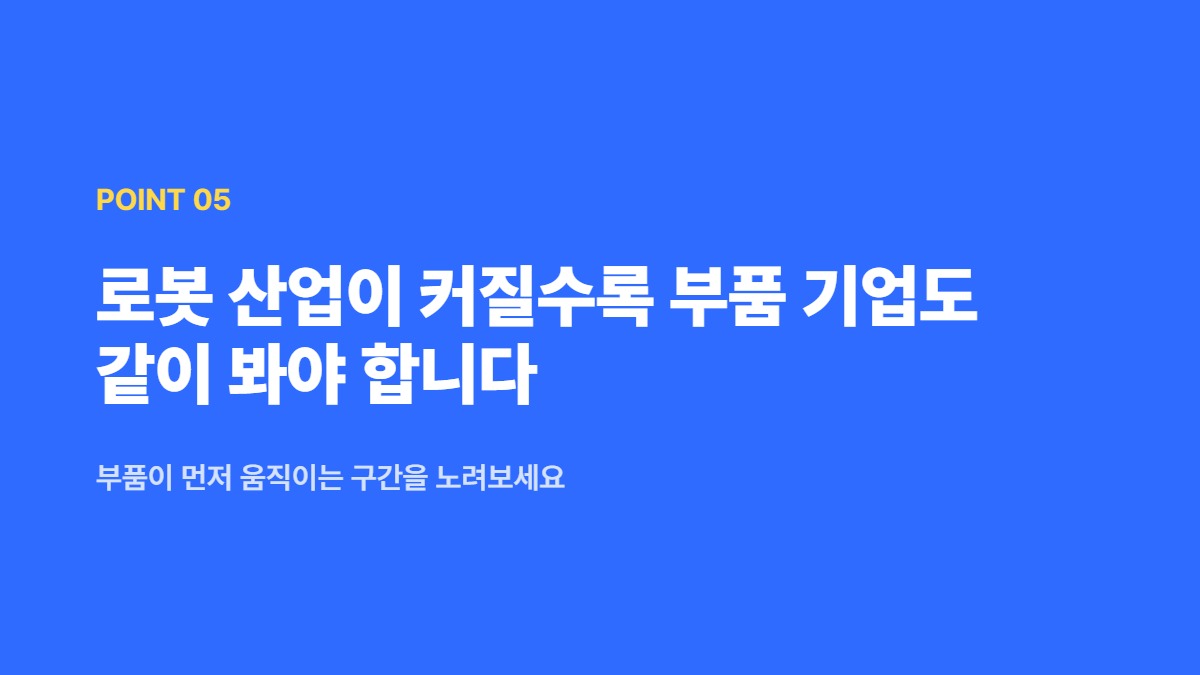 POINT 05

로봇 산업이 커질수록 부품 기업도 같이 봐야 합니다

부품이 먼저 움직이는 구간을 노려보세요